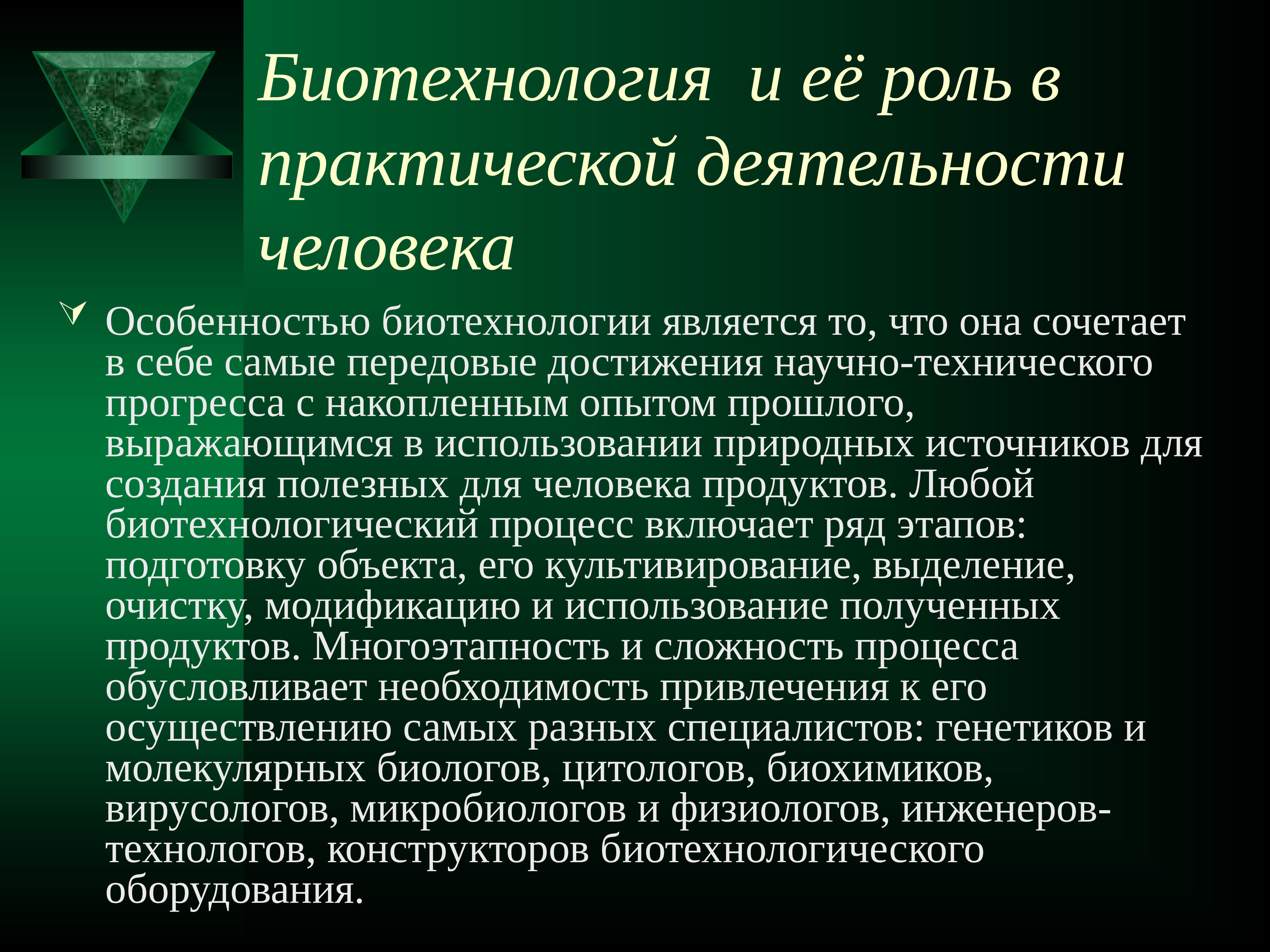 Биотехнология  и её роль в практической деятельности человека

Особенностью биотехнологии является то, что она сочетает в себе самые передовые достижения научно-технического прогресса с накопленным опытом прошлого, выражающимся в использовании природных источников для создания полезных для человека продуктов. Любой биотехнологический процесс включает ряд этапов: подготовку объекта, его культивирование, выделение, очистку, модификацию и использование полученных продуктов. Многоэтапность и сложность процесса обусловливает необходимость привлечения к его осуществлению самых разных специалистов: генетиков и молекулярных биологов, цитологов, биохимиков, вирусологов, микробиологов и физиологов, инженеров-технологов, конструкторов биотехнологического оборудования.